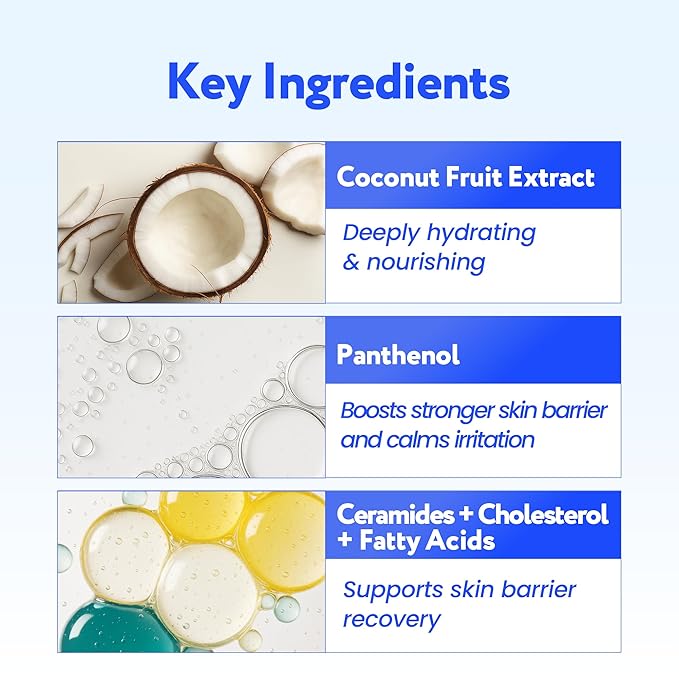 Key Ingredients

Coconut Fruit Extract

Deeply hydrating & nourishing

Panthenol

Boosts stronger skin barrier and calms irritation

Ceramides + Cholesterol + Fatty Acids

Supports skin barrier recovery